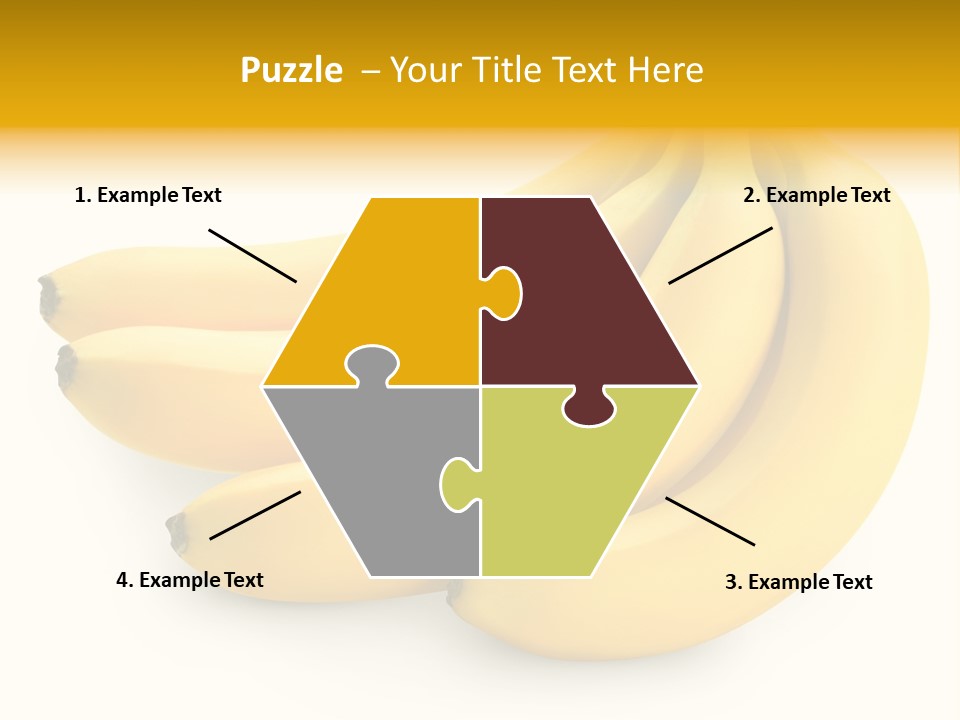 Puzzle – Your Title Text Here

1. Example Text

2. Example Text

4. Example Text

3. Example Text